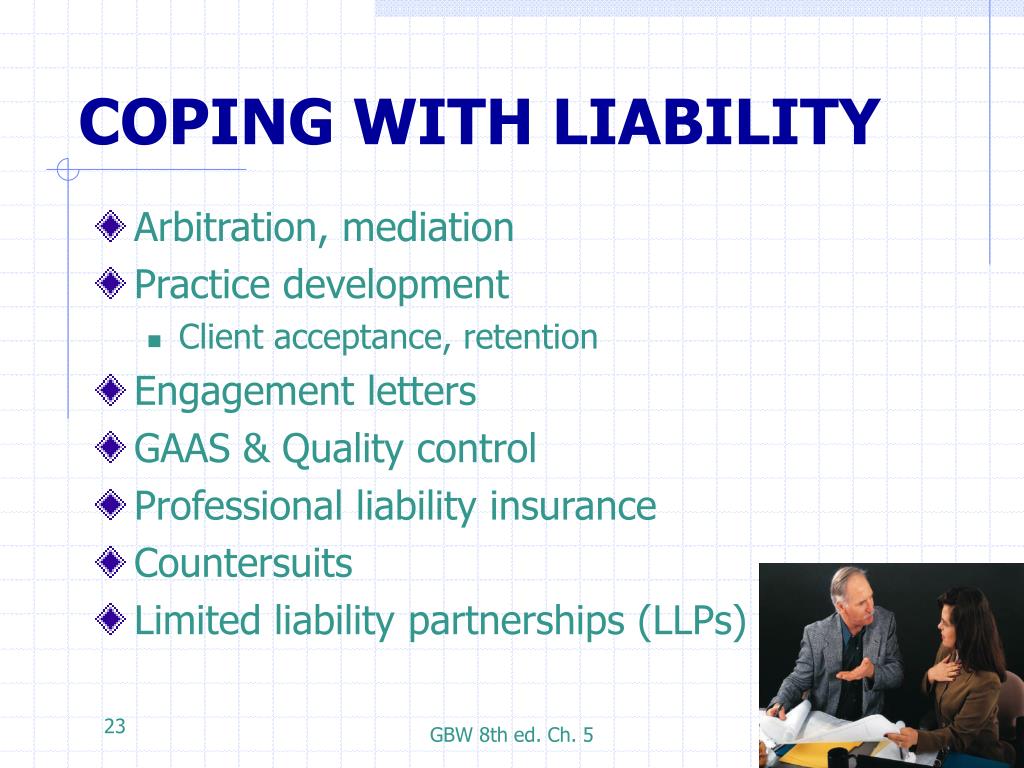 COPING WITH LIABILITY

Arbitration, mediation

Practice development

Client acceptance, retention

Engagement letters

GAAS & Quality control

Professional liability insurance

Countersuits

Limited liability partnerships (LLPs)

23

GBW 8th ed. Ch. 5